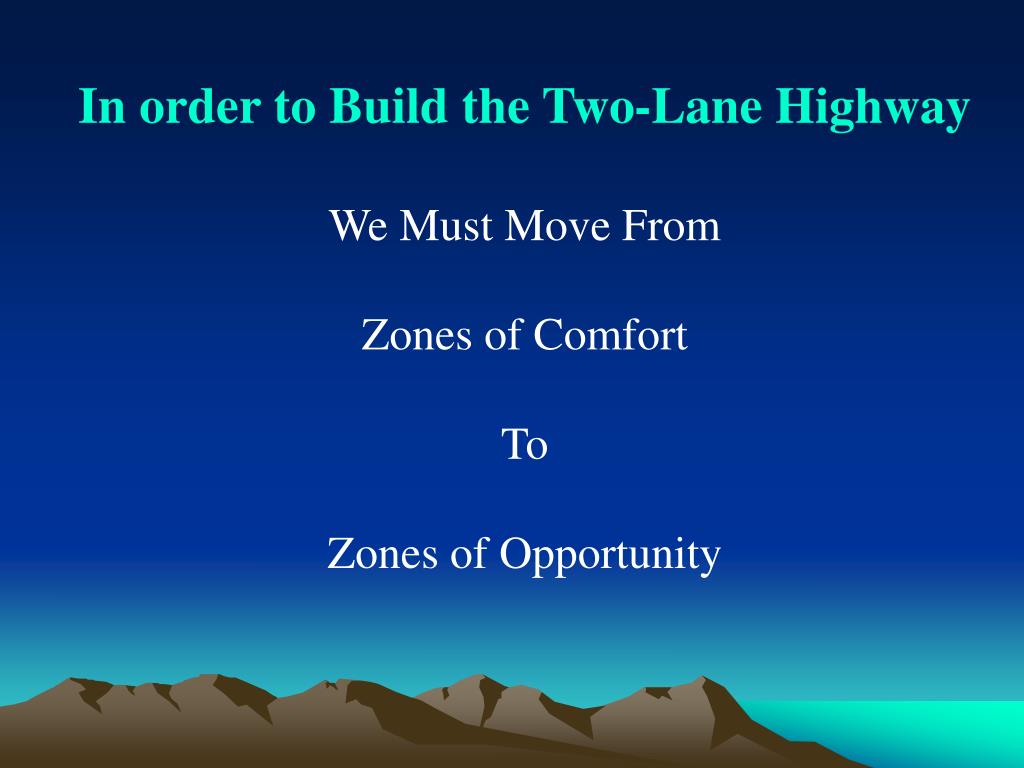 In order to Build the Two-Lane Highway

We Must Move From

Zones of Comfort

To

Zones of Opportunity